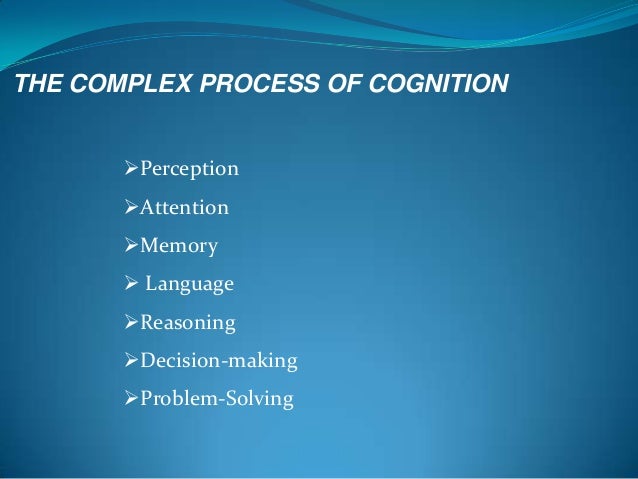 THE COMPLEX PROCESS OF COGNITION

➢Perception

➢Attention

➢Memory

➢ Language

➢Reasoning

➢Decision-making

➢Problem-Solving